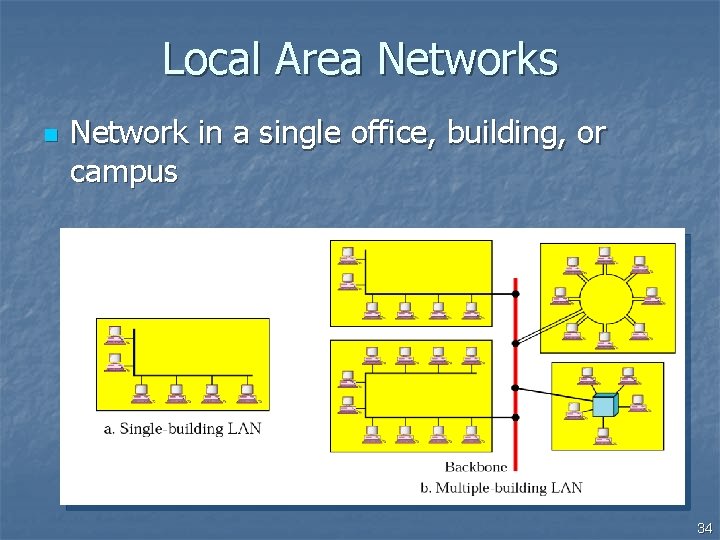 Local Area Networks

Network in a single office, building, or campus

a. Single-building LAN

Backbone

b. Multiple-building LAN

34